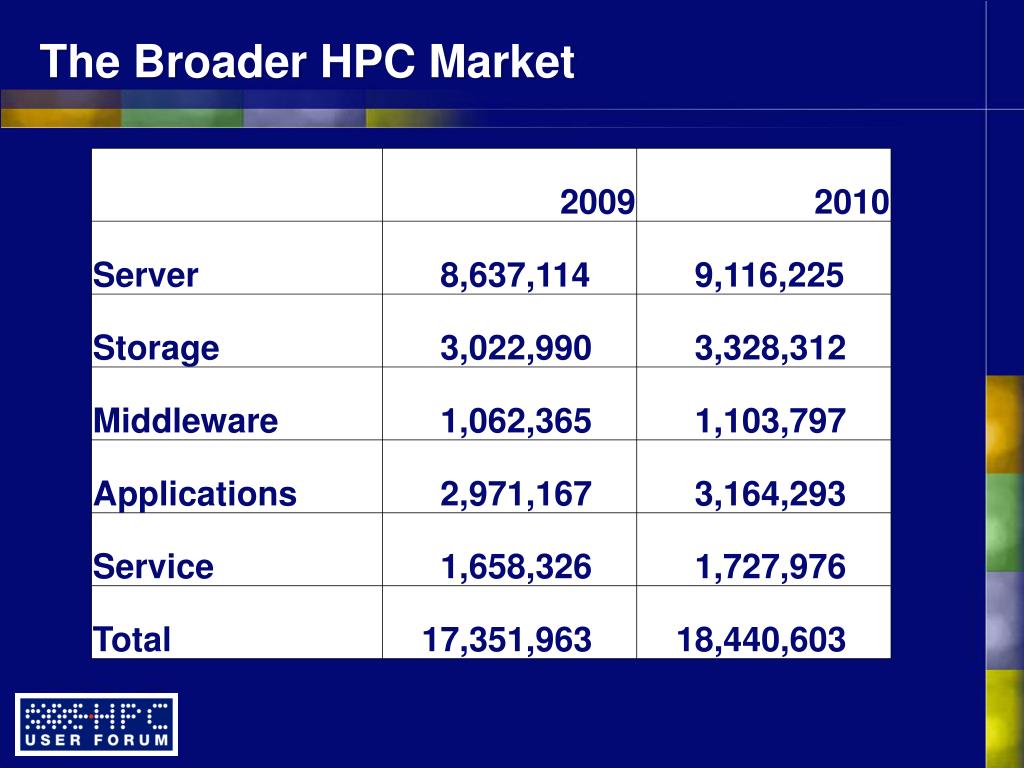 The Broader HPC Market

| | 2009 | 2010 |
|---|---|---|
| Server | 8,637,114 | 9,116,225 |
| Storage | 3,022,990 | 3,328,312 |
| Middleware | 1,062,365 | 1,103,797 |
| Applications | 2,971,167 | 3,164,293 |
| Service | 1,658,326 | 1,727,976 |
| Total | 17,351,963 | 18,440,603 |

HPC
USER FORUM